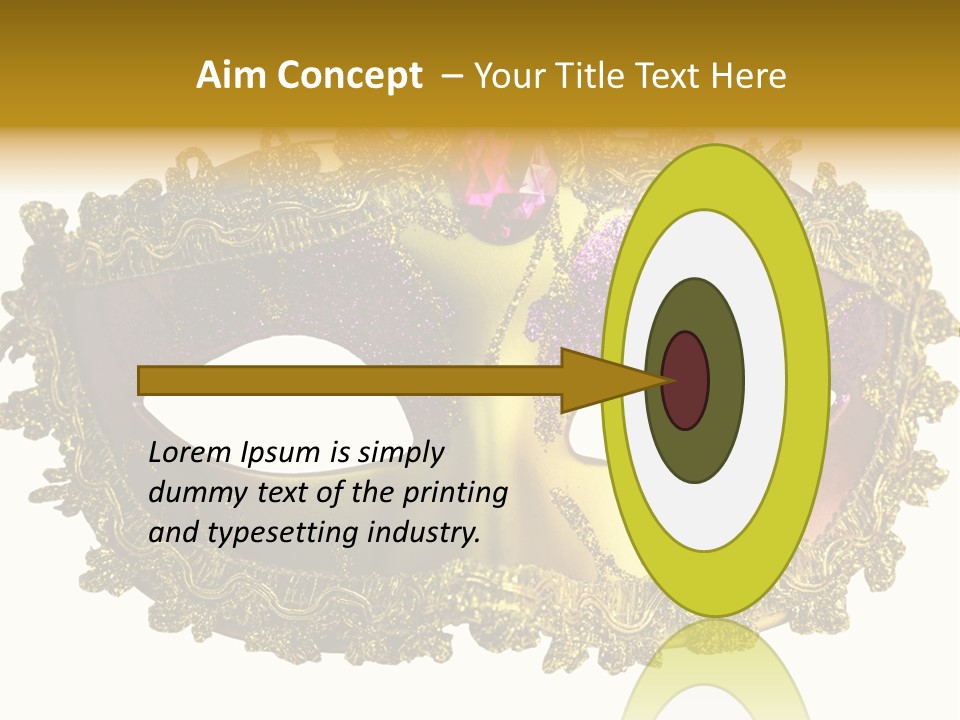 Aim Concept – Your Title Text Here

Lorem Ipsum is simply dummy text of the printing and typesetting industry.